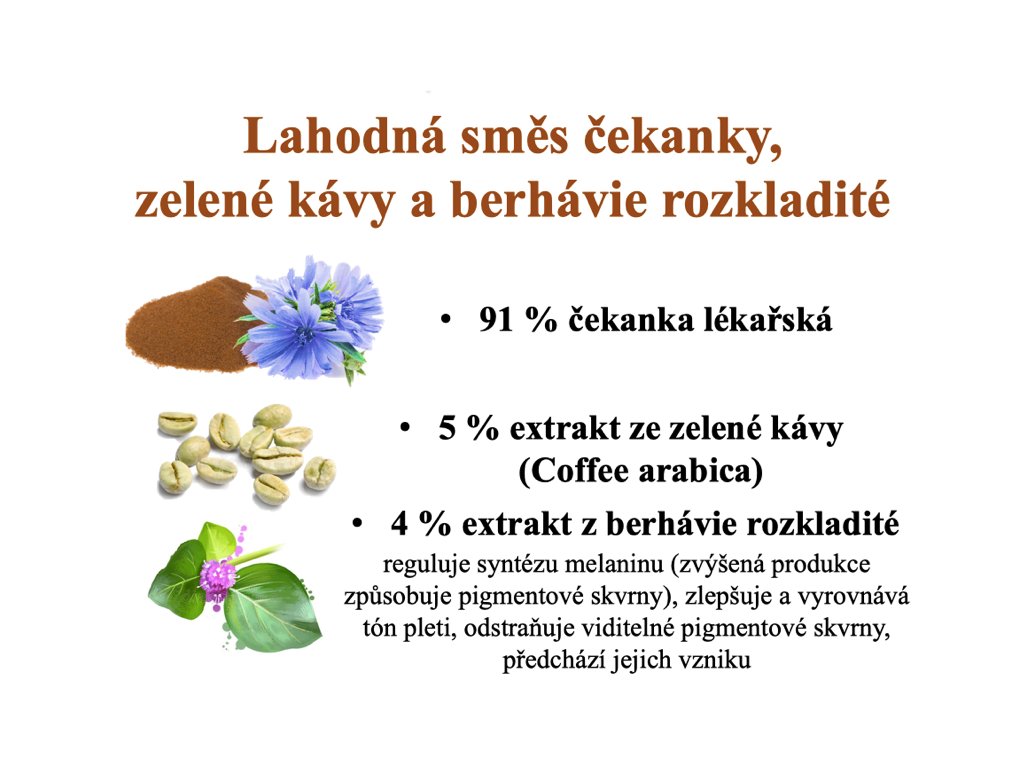 Lahodná směs čekanky, zelené kávy a berhávie rozkladité

• 91 % čekanka lékařská

• 5 % extrakt ze zelené kávy (Coffee arabica)

• 4 % extrakt z berhávie rozkladité
reguluje syntézu melaninu (zvýšená produkce způsobuje pigmentové skvrny), zlepšuje a vyrovnává tón pleti, odstraňuje viditelné pigmentové skvrny, předchází jejich vzniku